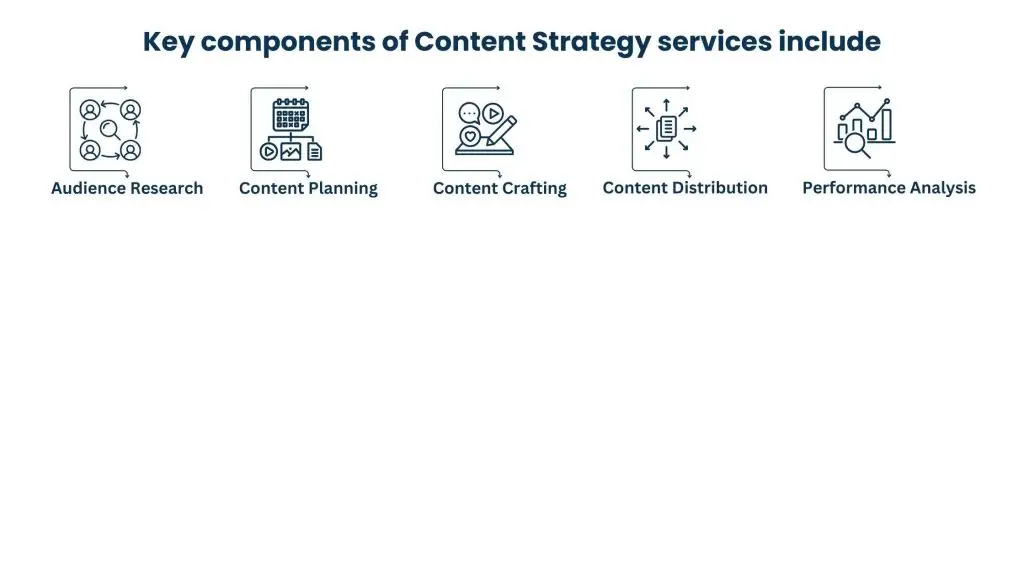 Key components of Content Strategy services include

Audience Research

Content Planning

Content Crafting

Content Distribution

Performance Analysis